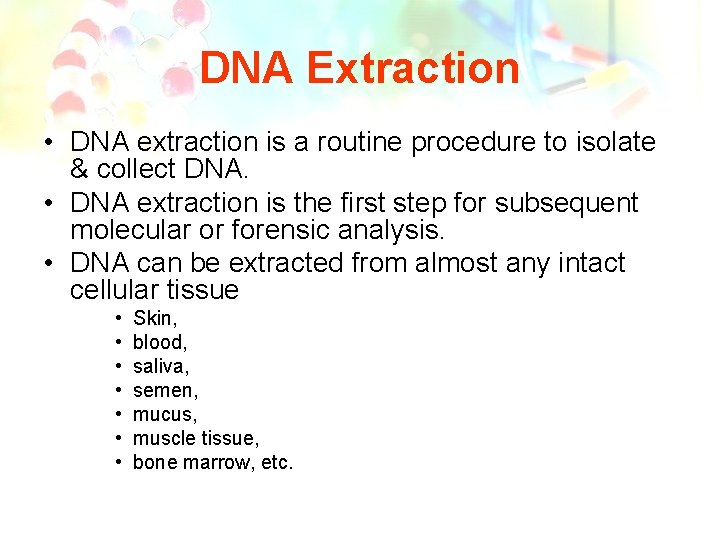 DNA Extraction

• DNA extraction is a routine procedure to isolate & collect DNA.
• DNA extraction is the first step for subsequent molecular or forensic analysis.
• DNA can be extracted from almost any intact cellular tissue
  • Skin,
  • blood,
  • saliva,
  • semen,
  • mucus,
  • muscle tissue,
  • bone marrow, etc.